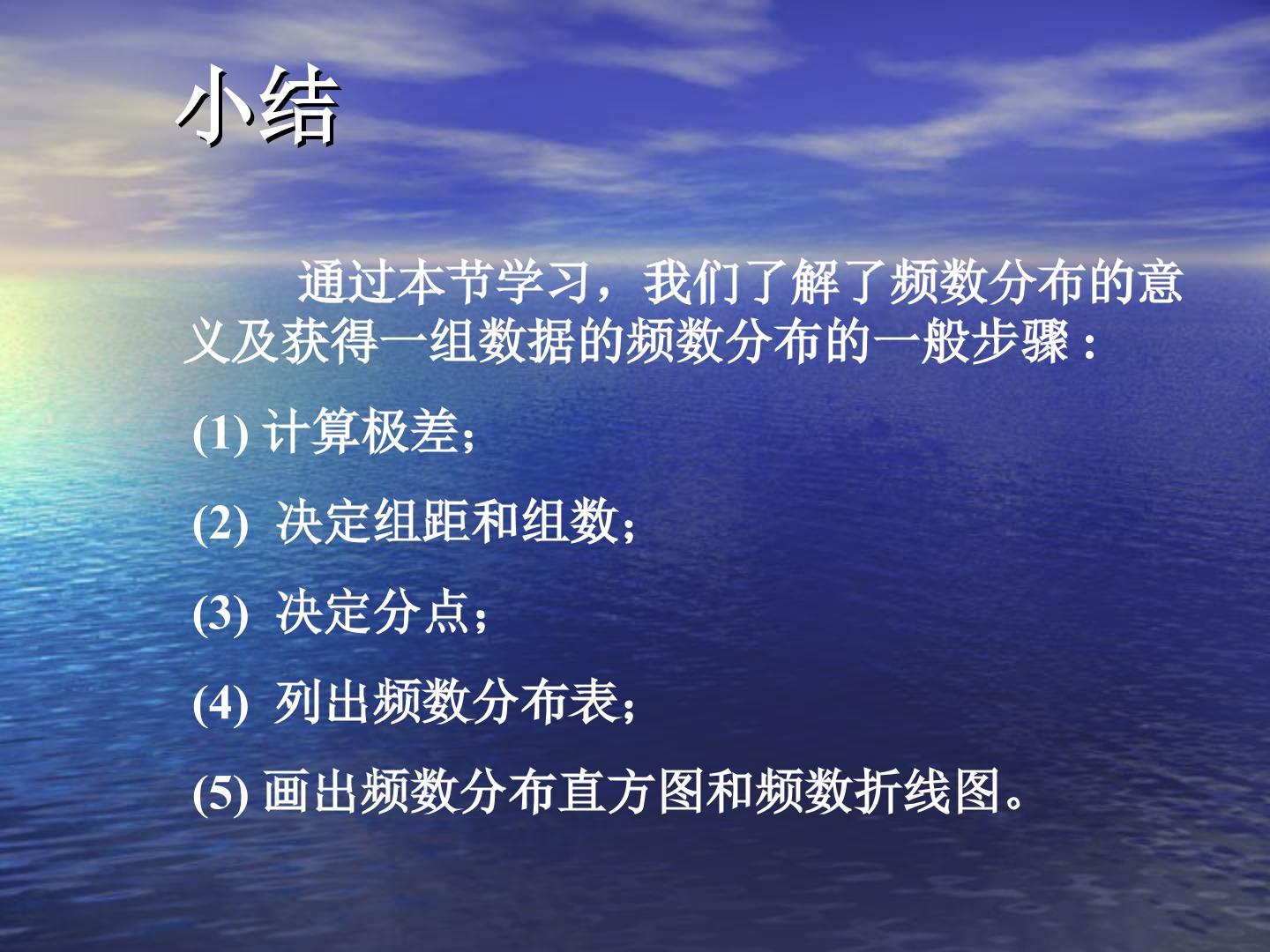 小结

通过本节学习，我们了解了频数分布的意义及获得一组数据的频数分布的一般步骤：

(1) 计算极差;

(2) 决定组距和组数;

(3) 决定分点;

(4) 列出频数分布表;

(5) 画出频数分布直方图和频数折线图。